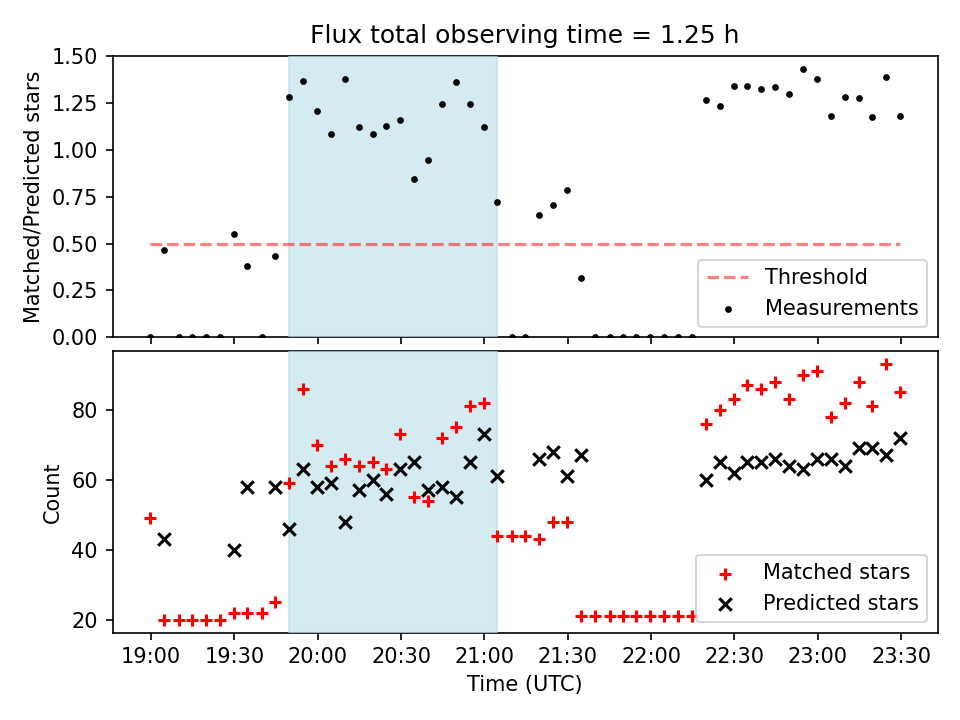 Flux total observing time = 1.25 h

Matched/Predicted stars

1.50
1.25
1.00
0.75
0.50
0.25
0.00

Threshold
Measurements

Count

80
60
40
20

Matched stars
Predicted stars

19:00 19:30 20:00 20:30 21:00 21:30 22:00 22:30 23:00 23:30

Time (UTC)